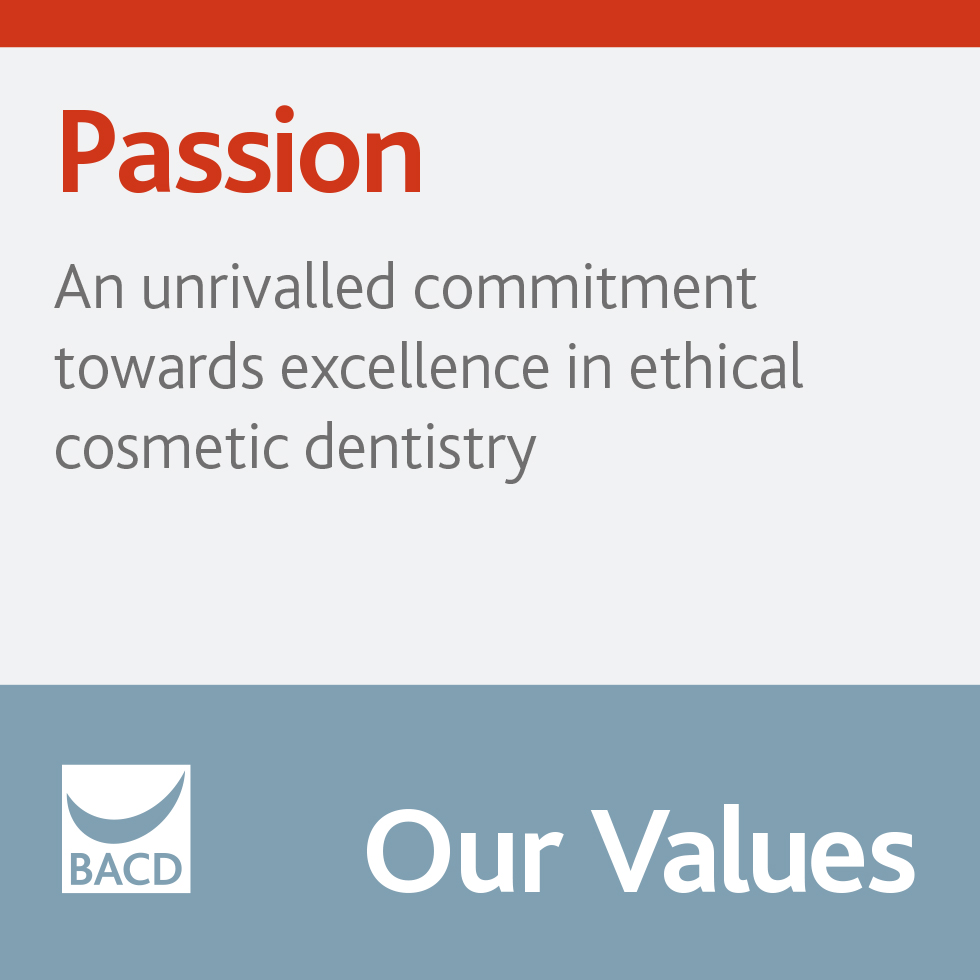 Passion

An unrivalled commitment towards excellence in ethical cosmetic dentistry

BACD

Our Values